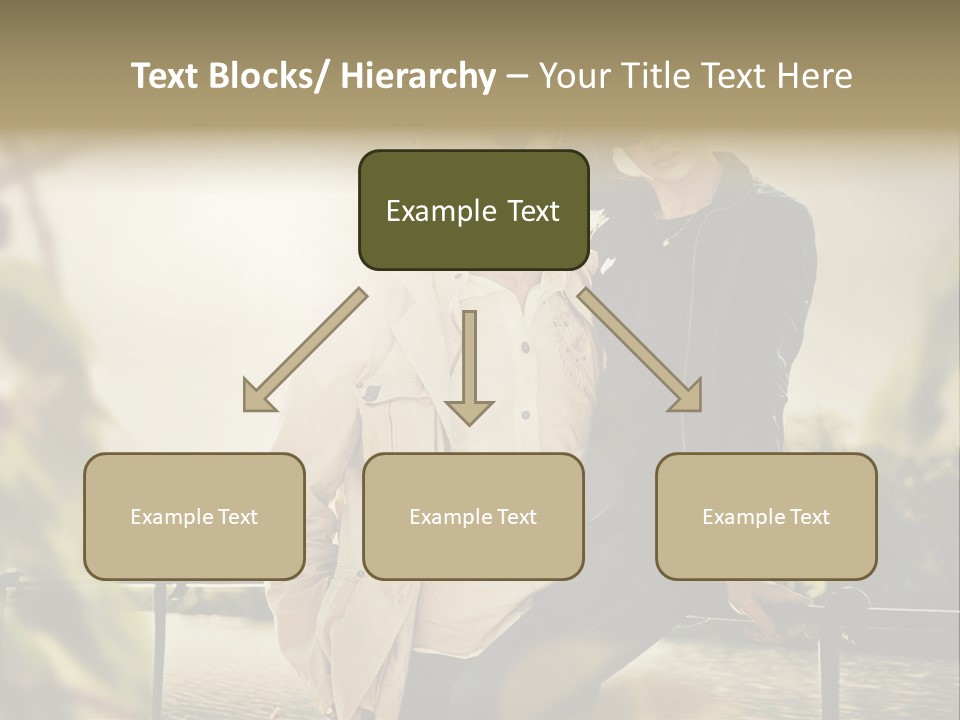 Text Blocks/ Hierarchy – Your Title Text Here

Example Text

Example Text

Example Text

Example Text